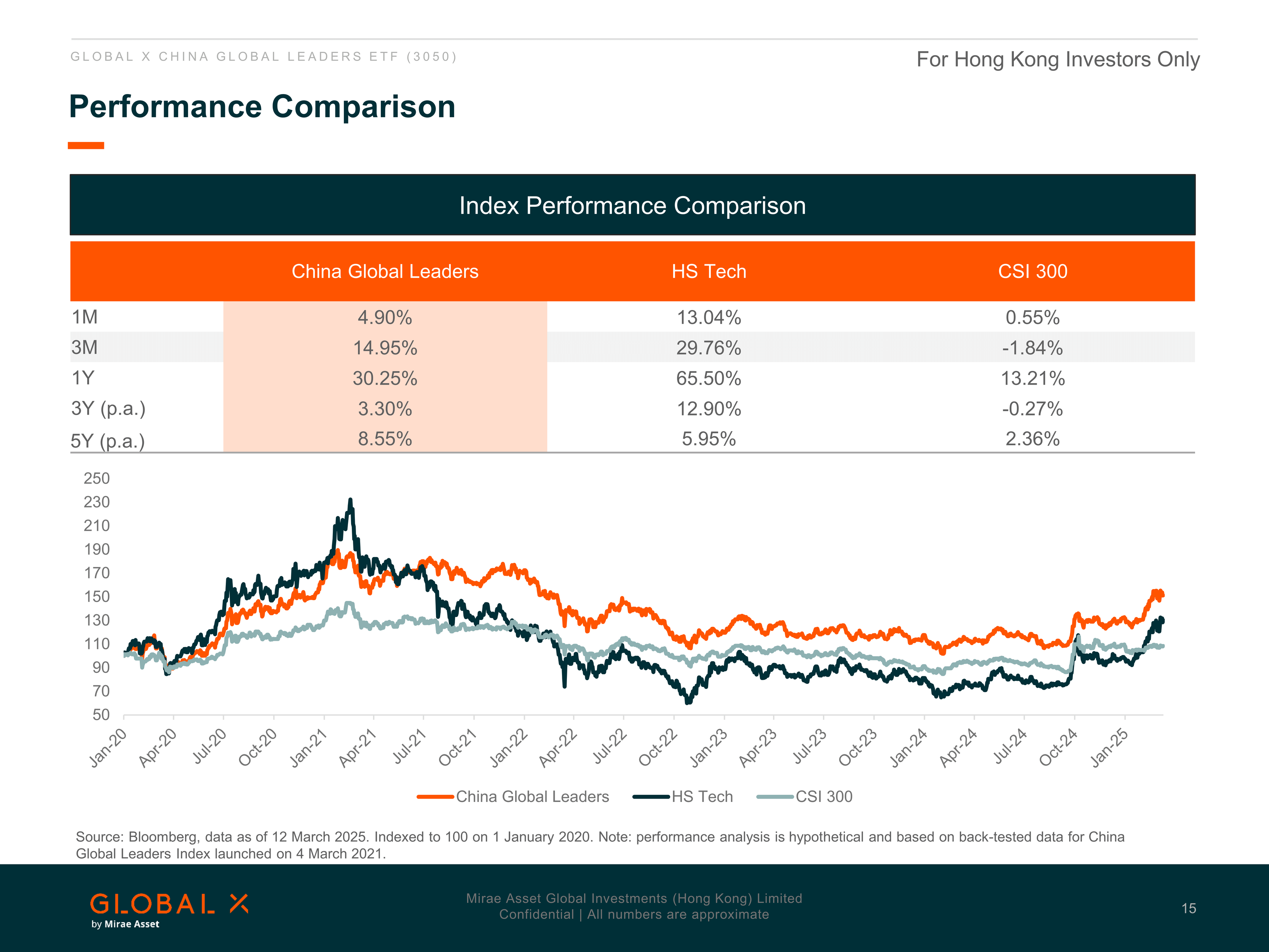 GLOBAL X CHINA GLOBAL LEADERS ETF (3050)

For Hong Kong Investors Only

Performance Comparison

Index Performance Comparison

| | China Global Leaders | HS Tech | CSI 300 |
|---|---|---|---|
| 1M | 4.90% | 13.04% | 0.55% |
| 3M | 14.95% | 29.76% | -1.84% |
| 1Y | 30.25% | 65.50% | 13.21% |
| 3Y (p.a.) | 3.30% | 12.90% | -0.27% |
| 5Y (p.a.) | 8.55% | 5.95% | 2.36% |

250
230
210
190
170
150
130
110
90
70
50

Jan-20 Apr-20 Jul-20 Oct-20 Jan-21 Apr-21 Jul-21 Oct-21 Jan-22 Apr-22 Jul-22 Oct-22 Jan-23 Apr-23 Jul-23 Oct-23 Jan-24 Apr-24 Jul-24 Oct-24 Jan-25

China Global Leaders HS Tech CSI 300

Source: Bloomberg, data as of 12 March 2025. Indexed to 100 on 1 January 2020. Note: performance analysis is hypothetical and based on back-tested data for China Global Leaders Index launched on 4 March 2021.

GLOBAL X
by Mirae Asset

Mirae Asset Global Investments (Hong Kong) Limited
Confidential | All numbers are approximate

15